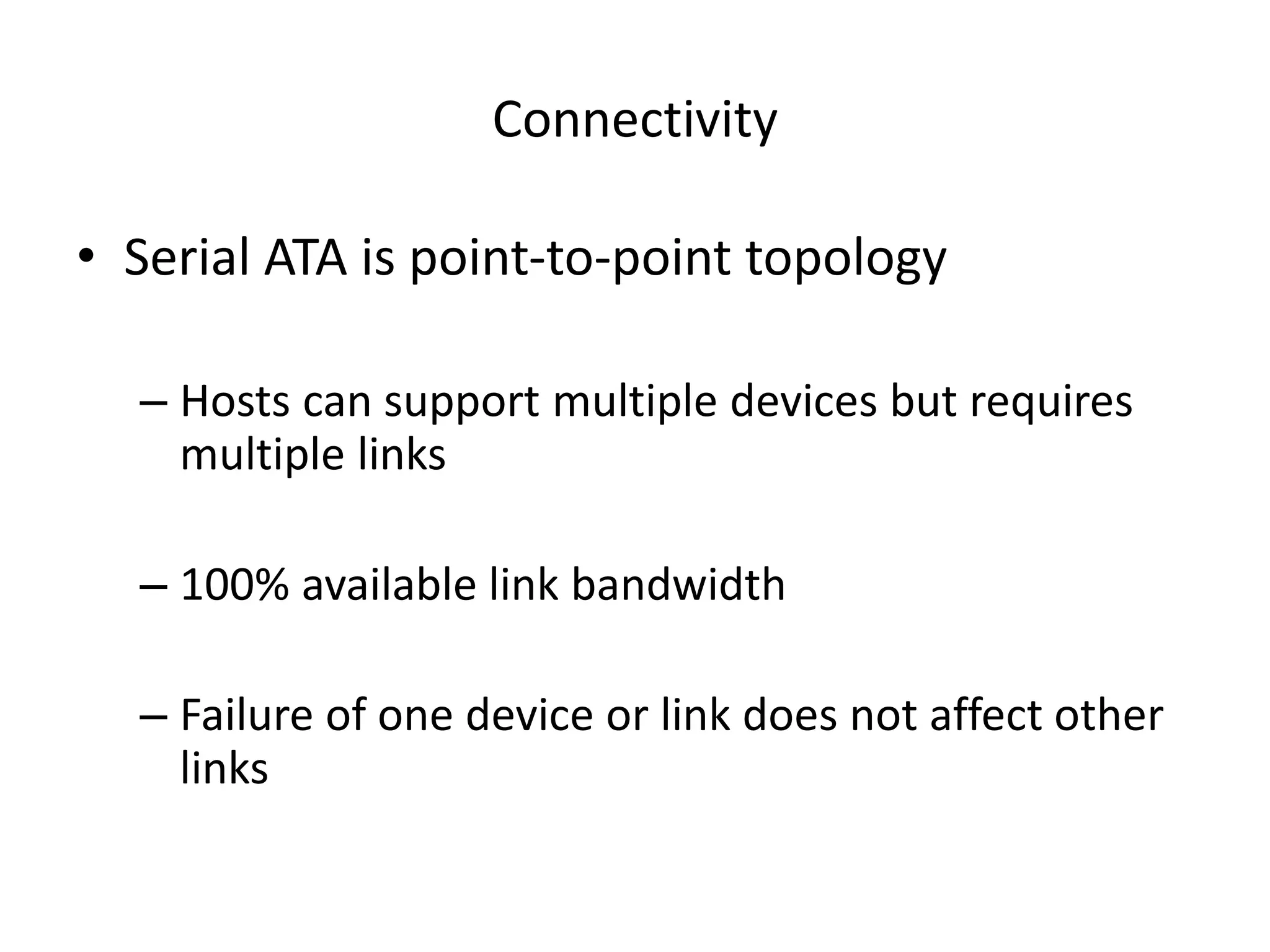 Connectivity

• Serial ATA is point-to-point topology

– Hosts can support multiple devices but requires multiple links

– 100% available link bandwidth

– Failure of one device or link does not affect other links